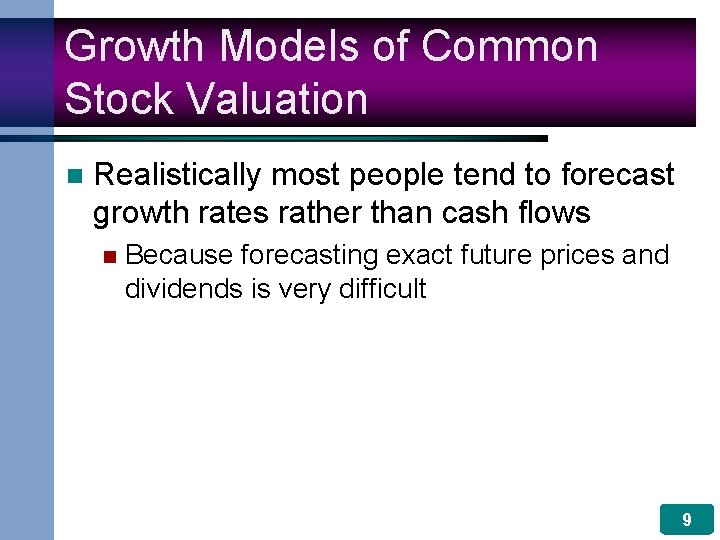 Growth Models of Common Stock Valuation

Realistically most people tend to forecast growth rates rather than cash flows

Because forecasting exact future prices and dividends is very difficult

9